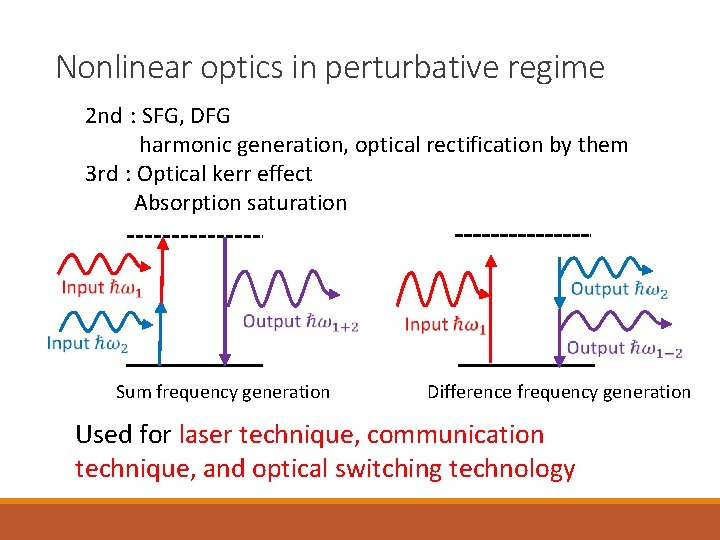 Nonlinear optics in perturbative regime

2nd : SFG, DFG
harmonic generation, optical rectification by them
3rd : Optical kerr effect
Absorption saturation

Input $\hbar\omega_1$
Input $\hbar\omega_2$
Output $\hbar\omega_{1+2}$

Sum frequency generation

Input $\hbar\omega_1$
Output $\hbar\omega_2$
Output $\hbar\omega_{1-2}$

Difference frequency generation

Used for laser technique, communication technique, and optical switching technology